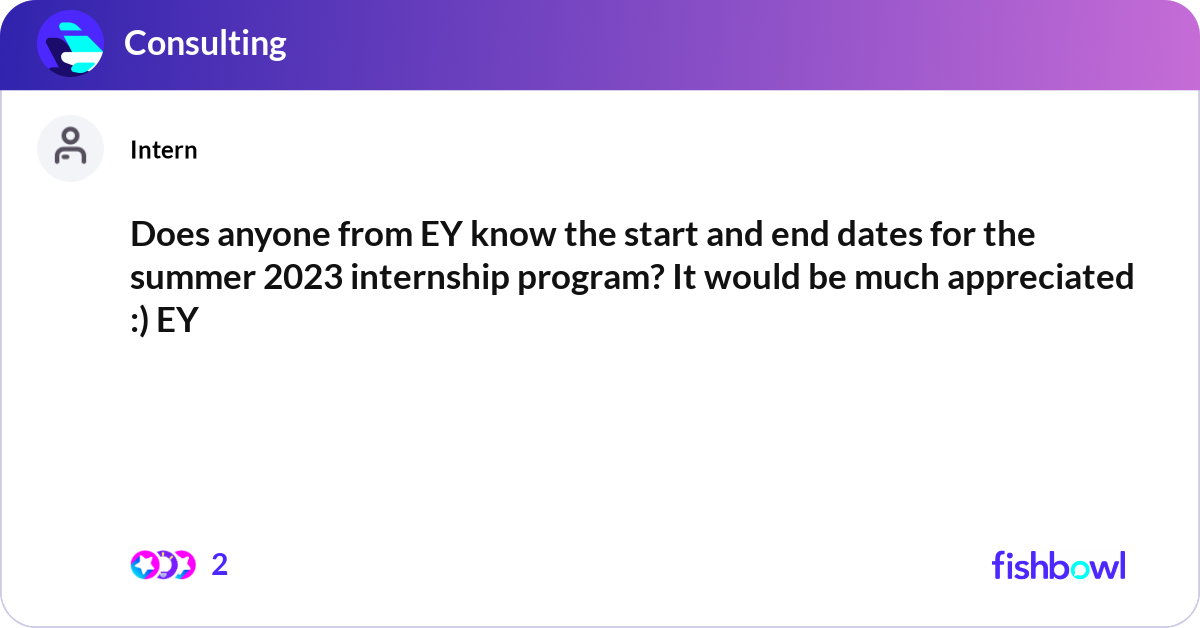 Consulting

Intern

Does anyone from EY know the start and end dates for the summer 2023 internship program? It would be much appreciated :) EY

2

fishbowl